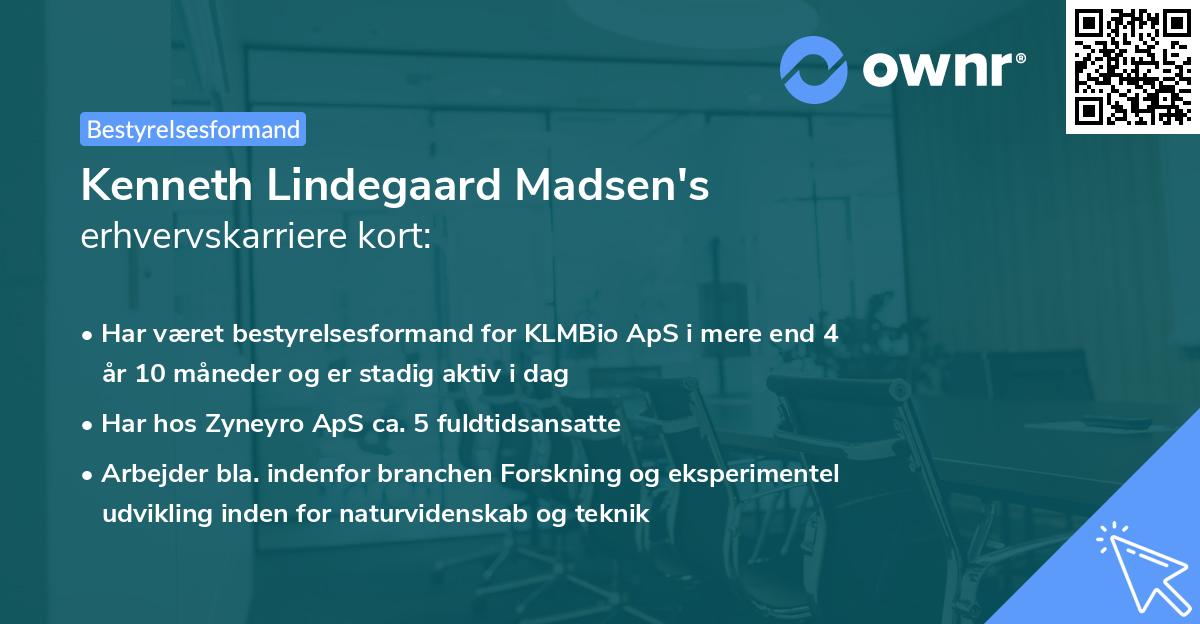 ownr®

Bestyrelsesformand

Kenneth Lindegaard Madsen's
erhvervskarriere kort:

• Har været bestyrelsesformand for KLMBio ApS i mere end 4 år 10 måneder og er stadig aktiv i dag
• Har hos Zyneyro ApS ca. 5 fuldtidsansatte
• Arbejder bla. indenfor branchen Forskning og eksperimentel udvikling inden for naturvidenskab og teknik